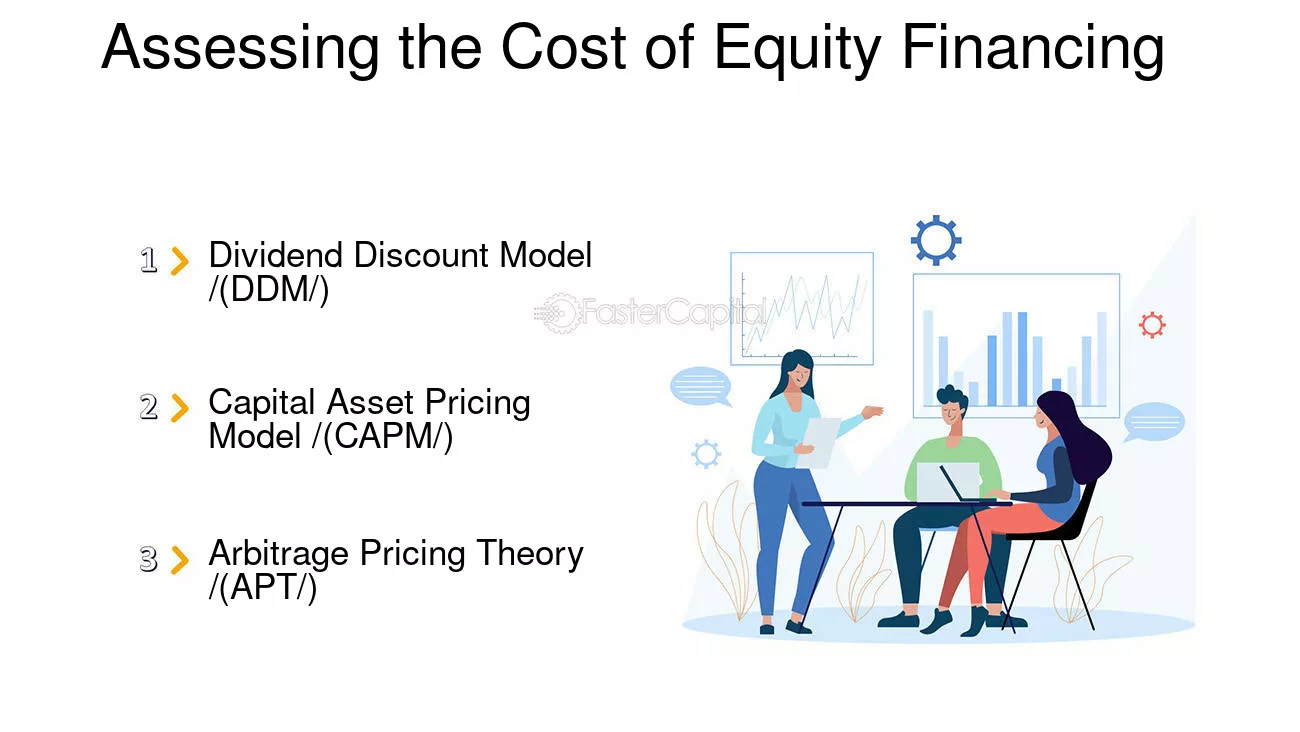 Assessing the Cost of Equity Financing

1 Dividend Discount Model /(DDM/)

2 Capital Asset Pricing Model /(CAPM/)

3 Arbitrage Pricing Theory /(APT/)

FasterCapital